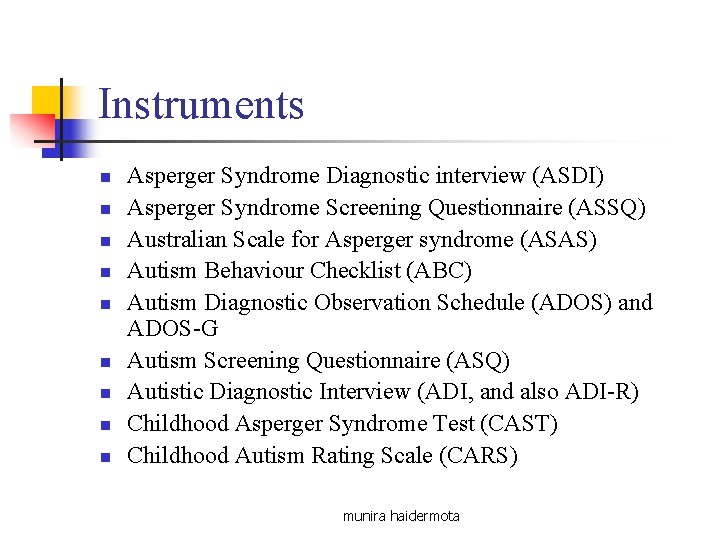 Instruments

- Asperger Syndrome Diagnostic interview (ASDI)
- Asperger Syndrome Screening Questionnaire (ASSQ)
- Australian Scale for Asperger syndrome (ASAS)
- Autism Behaviour Checklist (ABC)
- Autism Diagnostic Observation Schedule (ADOS) and ADOS-G
- Autism Screening Questionnaire (ASQ)
- Autistic Diagnostic Interview (ADI, and also ADI-R)
- Childhood Asperger Syndrome Test (CAST)
- Childhood Autism Rating Scale (CARS)

munira haidermota